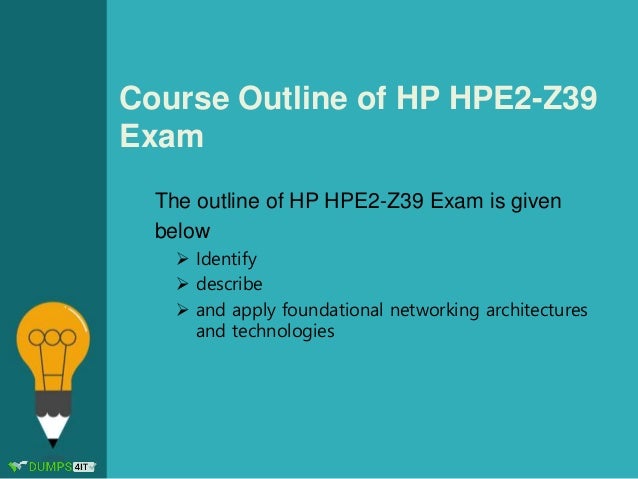 Course Outline of HP HPE2-Z39 Exam

The outline of HP HPE2-Z39 Exam is given below

➢ Identify
➢ describe
➢ and apply foundational networking architectures and technologies

DUMPS4IT